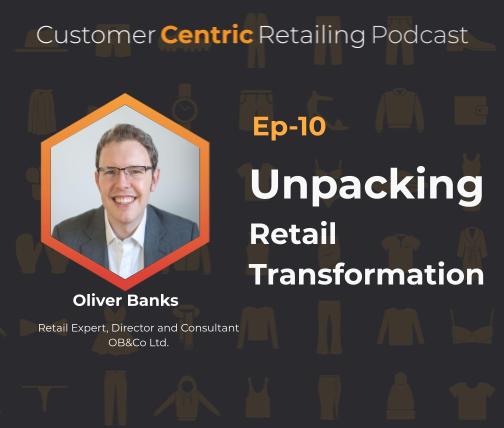 Customer Centric Retailing Podcast

Ep-10

Unpacking Retail Transformation

Oliver Banks

Retail Expert, Director and Consultant OB&Co Ltd.